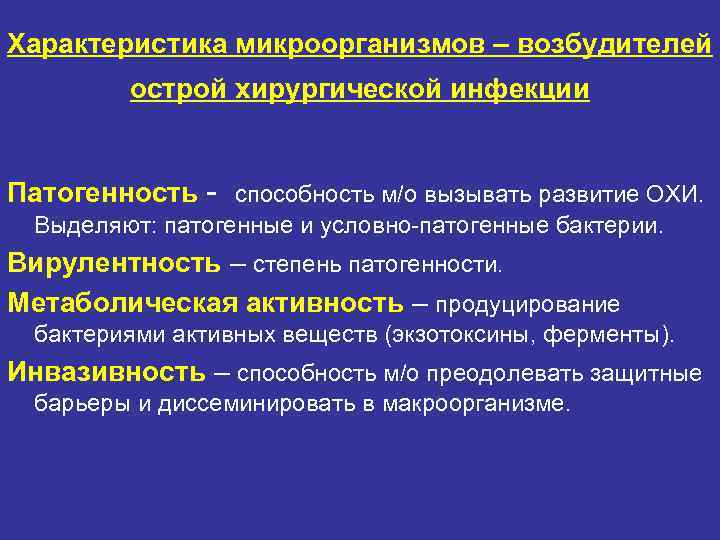 Характеристика микроорганизмов – возбудителей острой хирургической инфекции

Патогенность - способность м/о вызывать развитие ОХИ. Выделяют: патогенные и условно-патогенные бактерии.

Вирулентность – степень патогенности.

Метаболическая активность – продуцирование бактериями активных веществ (экзотоксины, ферменты).

Инвазивность – способность м/о преодолевать защитные барьеры и диссеминировать в макроорганизме.